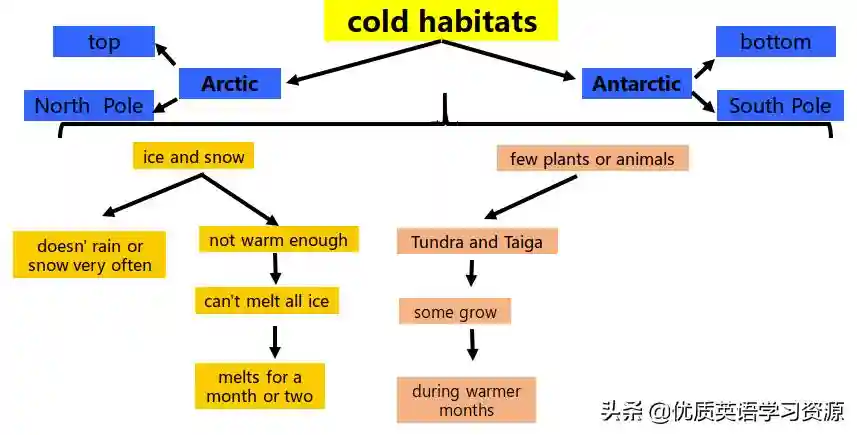 cold habitats

top

Arctic

North Pole

bottom

Antarctic

South Pole

ice and snow

doesn' rain or snow very often

not warm enough

can't melt all ice

melts for a month or two

few plants or animals

Tundra and Taiga

some grow

during warmer months

头条 @优质英语学习资源